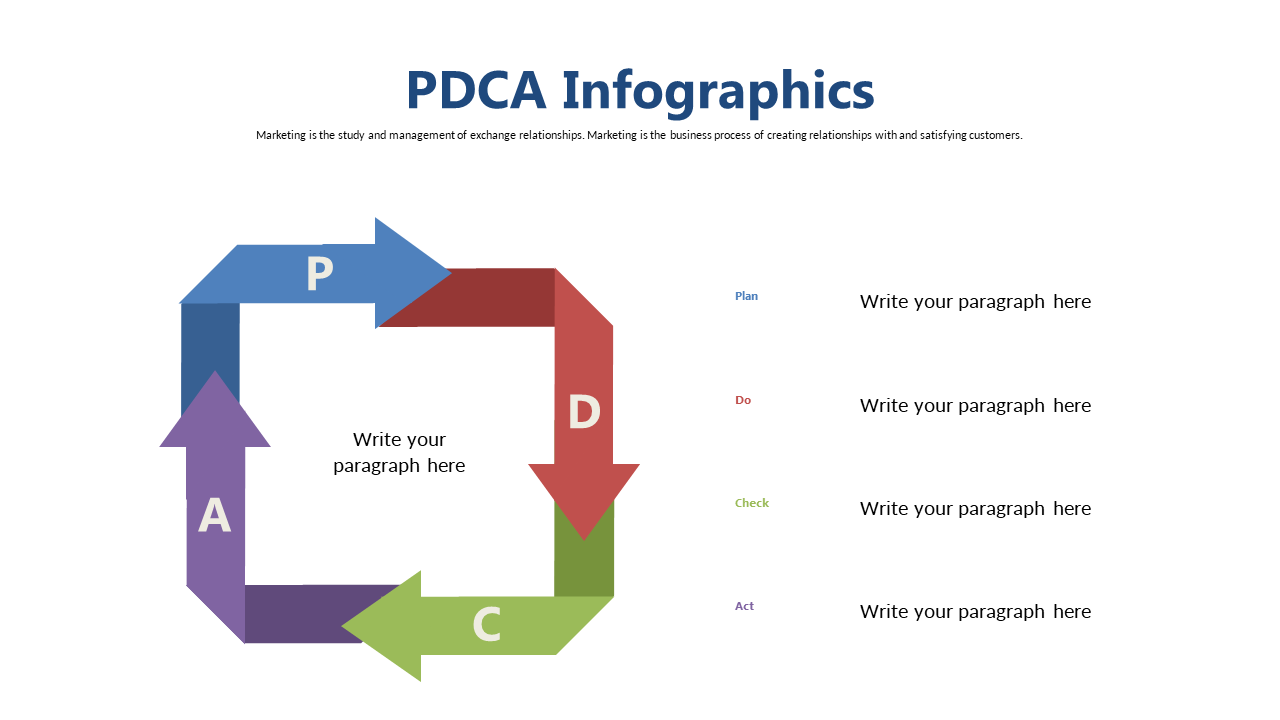 PDCA Infographics

Marketing is the study and management of exchange relationships. Marketing is the business process of creating relationships with and satisfying customers.

P

D

C

A

Write your paragraph here

Plan
Write your paragraph here

Do
Write your paragraph here

Check
Write your paragraph here

Act
Write your paragraph here